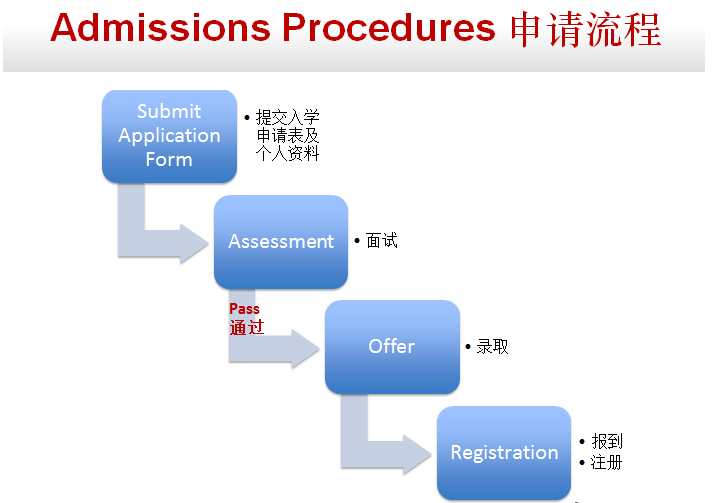 Admissions Procedures 申请流程

Submit Application Form

• 提交入学申请表及个人资料

Assessment

• 面试

Pass
通过

Offer

• 录取

Registration

• 报到
• 注册